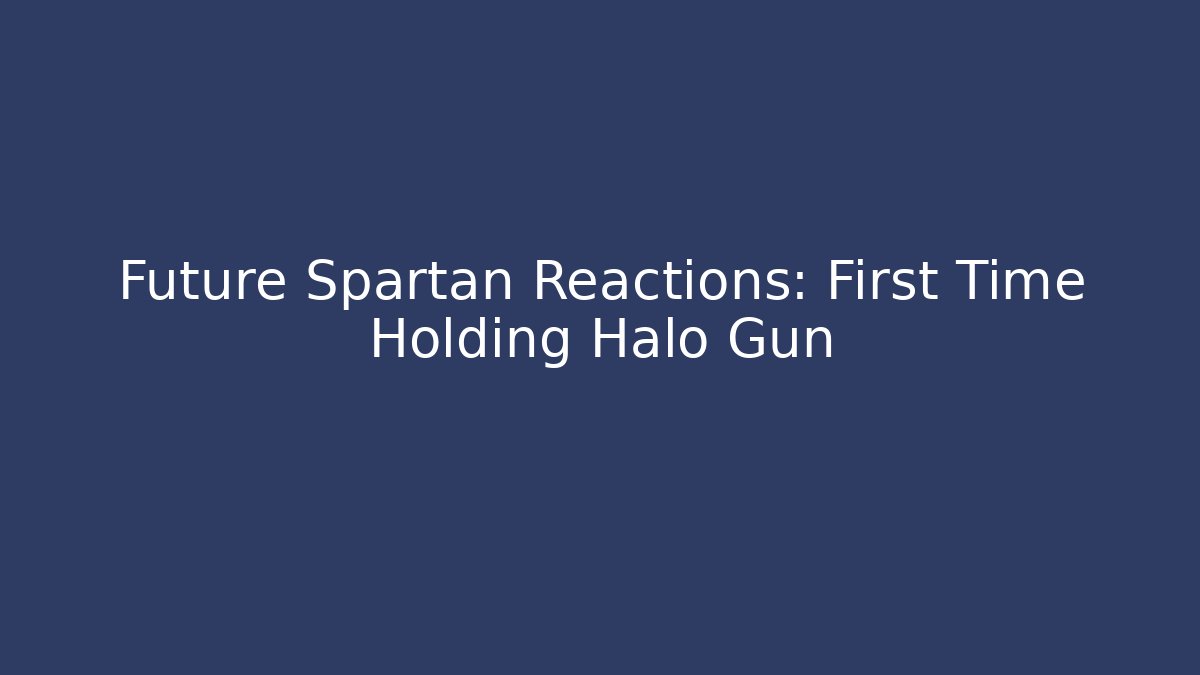 Future Spartan Reactions: First Time Holding Halo Gun